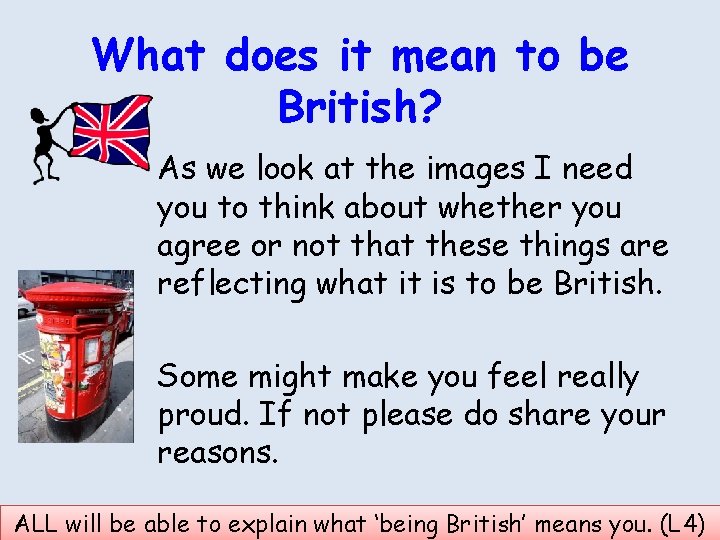 What does it mean to be British?

As we look at the images I need you to think about whether you agree or not that these things are reflecting what it is to be British.

Some might make you feel really proud. If not please do share your reasons.

ALL will be able to explain what 'being British' means you. (L4)